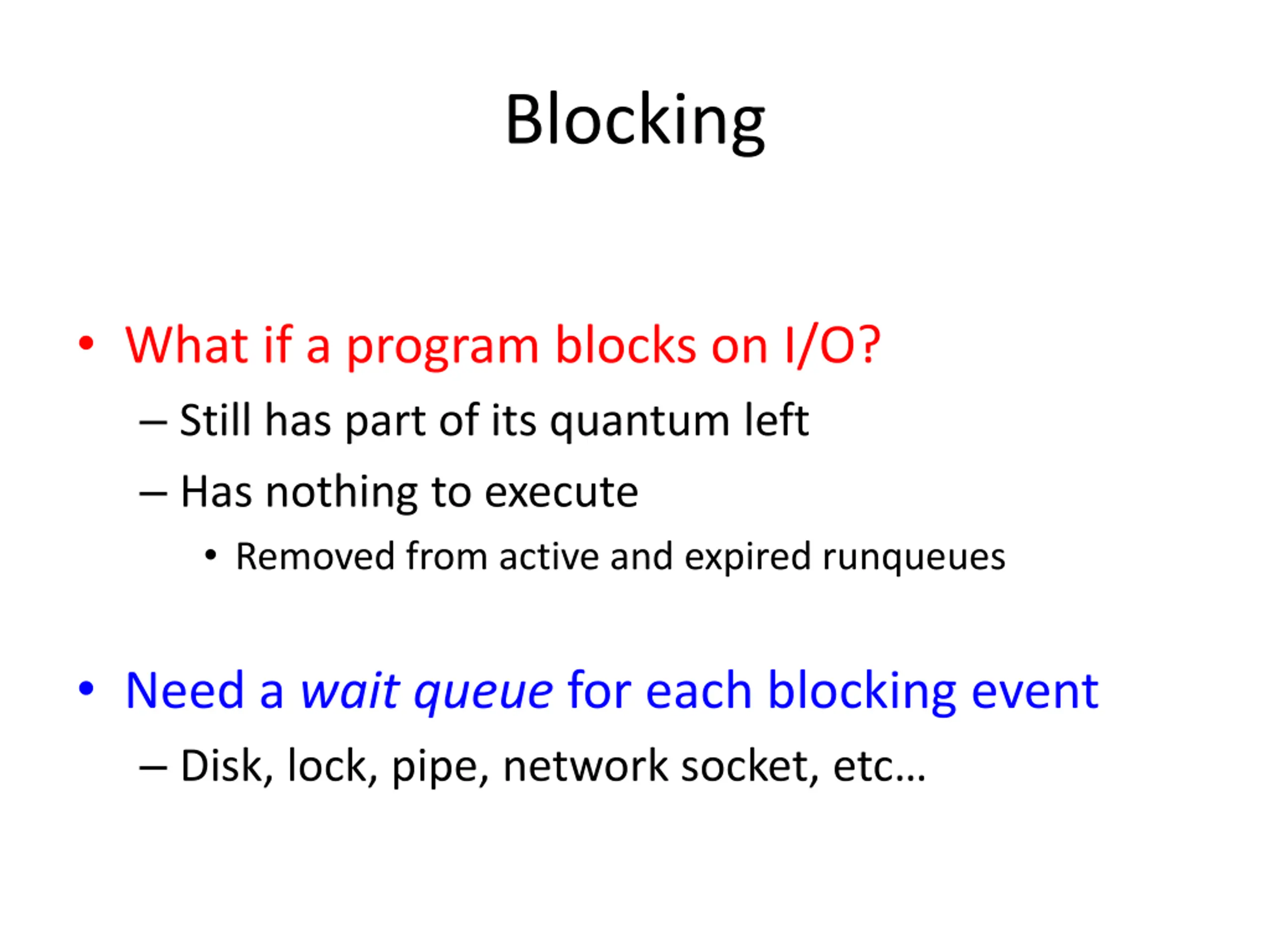 Blocking

• What if a program blocks on I/O?
– Still has part of its quantum left
– Has nothing to execute
• Removed from active and expired runqueues

• Need a wait queue for each blocking event
– Disk, lock, pipe, network socket, etc…